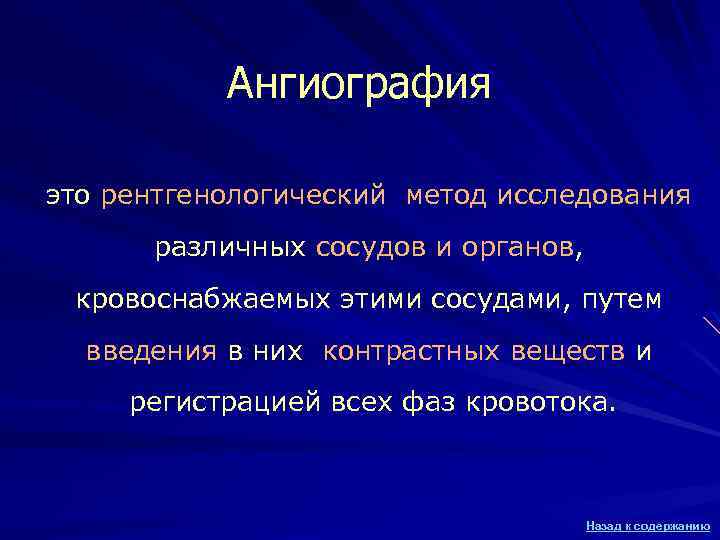 Ангиография

это рентгенологический метод исследования различных сосудов и органов, кровоснабжаемых этими сосудами, путем введения в них контрастных веществ и регистрацией всех фаз кровотока.

Назад к содержанию